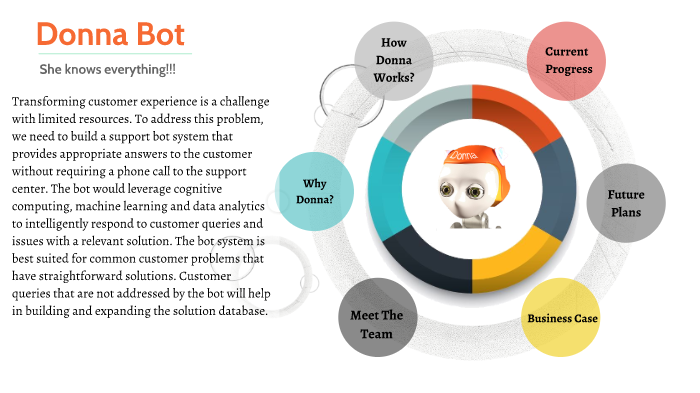 Donna Bot

She knows everything!!!

Transforming customer experience is a challenge with limited resources. To address this problem, we need to build a support bot system that provides appropriate answers to the customer without requiring a phone call to the support center. The bot would leverage cognitive computing, machine learning and data analytics to intelligently respond to customer queries and issues with a relevant solution. The bot system is best suited for common customer problems that have straightforward solutions. Customer queries that are not addressed by the bot will help in building and expanding the solution database.

How Donna Works?

Current Progress

Why Donna?

Donna

Future Plans

Meet The Team

Business Case